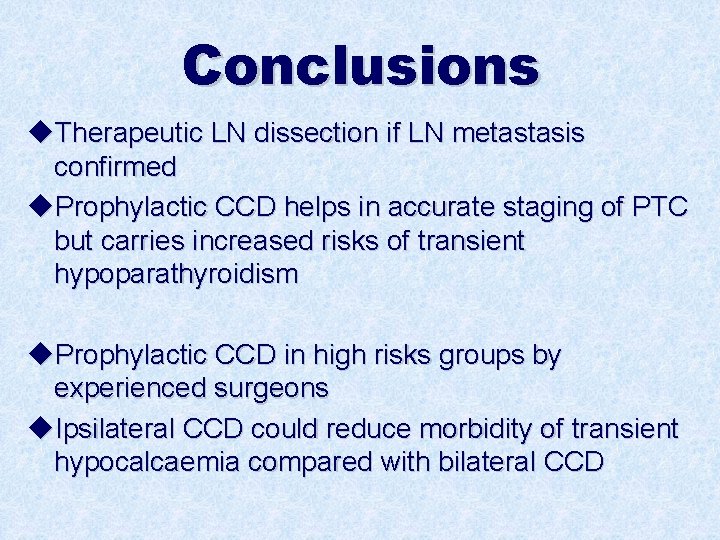 Conclusions

◆Therapeutic LN dissection if LN metastasis confirmed

◆Prophylactic CCD helps in accurate staging of PTC but carries increased risks of transient hypoparathyroidism

◆Prophylactic CCD in high risks groups by experienced surgeons

◆Ipsilateral CCD could reduce morbidity of transient hypocalcaemia compared with bilateral CCD